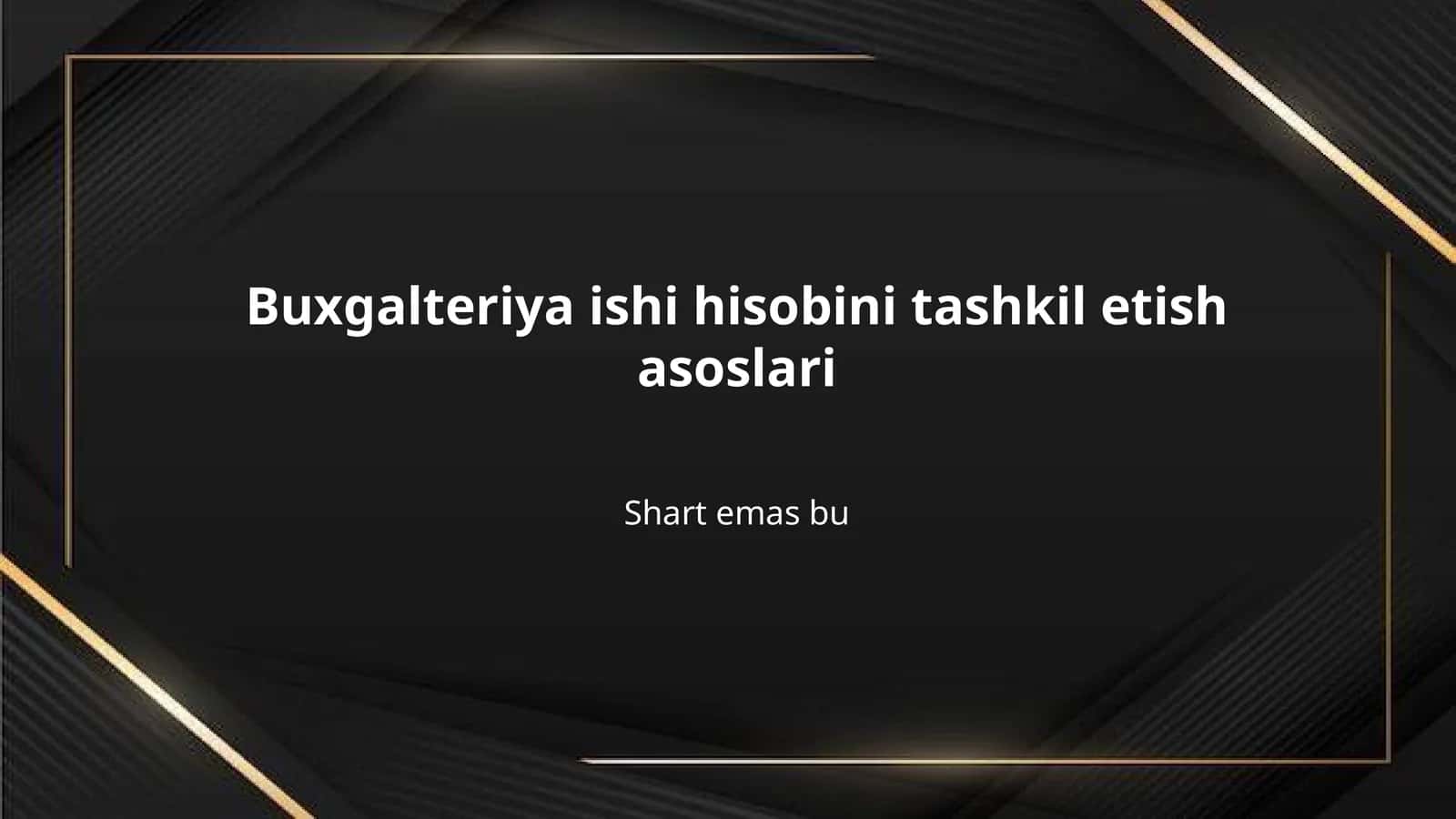 Buxgalteriya ishi hisobini tashkil etish asoslari

Shart emas bu